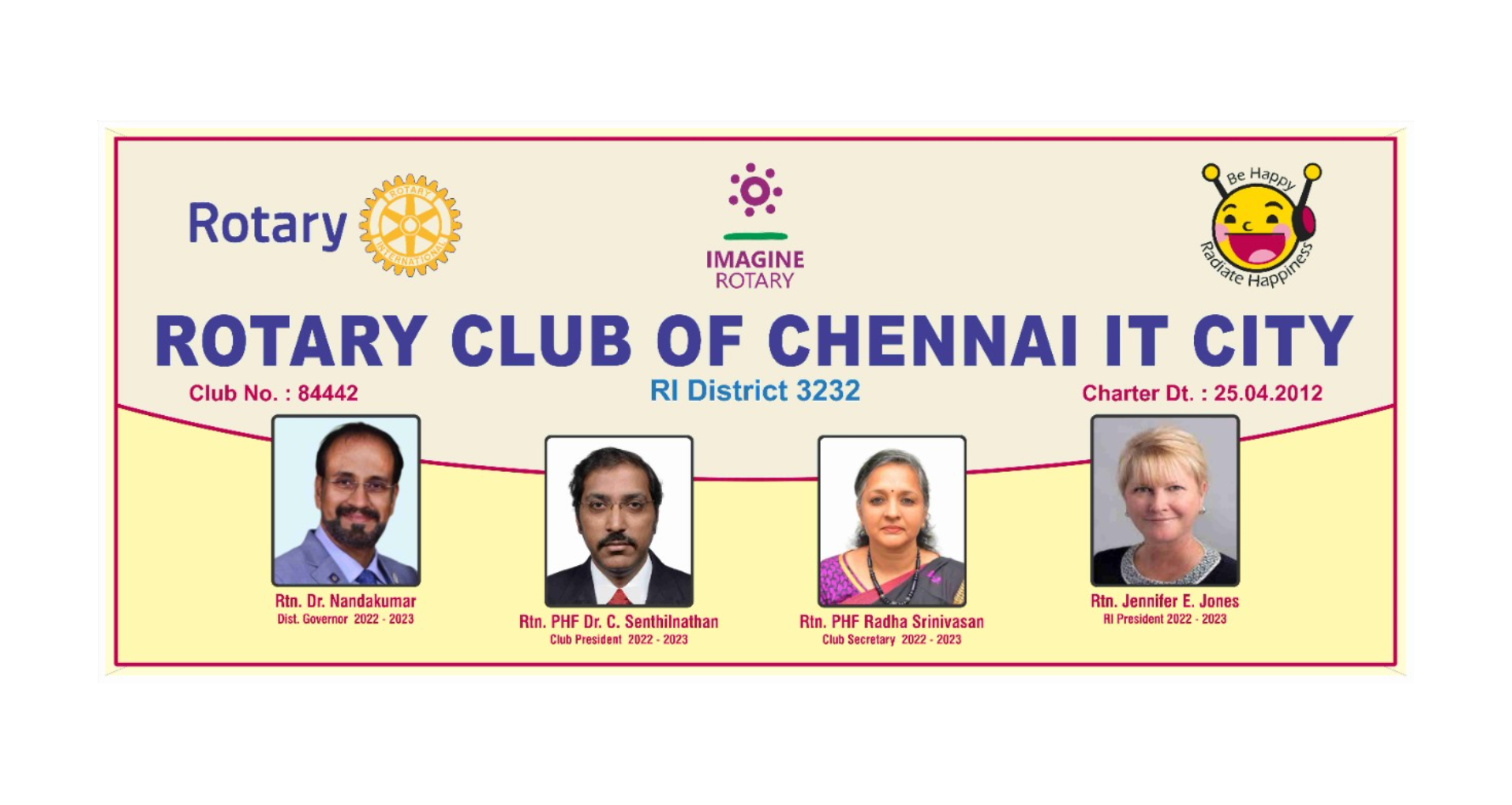 Rotary ROTARY INTERNATIONAL

IMAGINE ROTARY

Be Happy Radiate Happiness

ROTARY CLUB OF CHENNAI IT CITY

Club No. : 84442

RI District 3232

Charter Dt. : 25.04.2012

Rtn. Dr. Nandakumar
Dist. Governor 2022 - 2023

Rtn. PHF Dr. C. Senthilnathan
Club President 2022 - 2023

Rtn. PHF Radha Srinivasan
Club Secretary 2022 - 2023

Rtn. Jennifer E. Jones
RI President 2022 - 2023